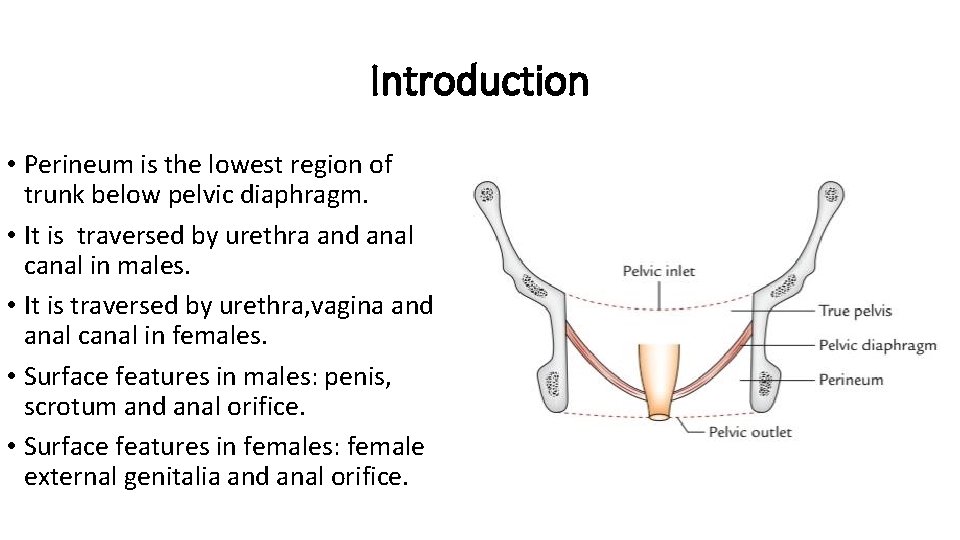 Introduction

• Perineum is the lowest region of trunk below pelvic diaphragm.

• It is  traversed by urethra and anal canal in males.

• It is traversed by urethra,vagina and anal canal in females.

• Surface features in males: penis, scrotum and anal orifice.

• Surface features in females: female external genitalia and anal orifice.

Pelvic inlet

True pelvis

Pelvic diaphragm

Perineum

Pelvic outlet